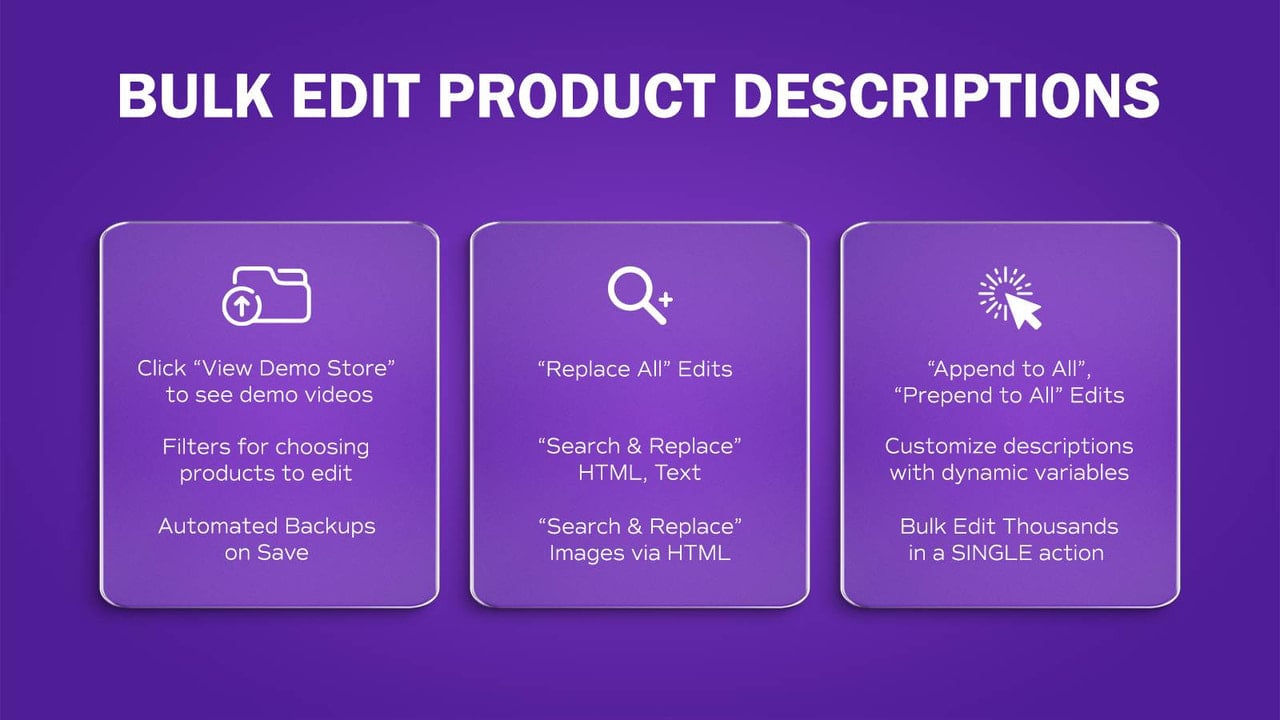 BULK EDIT PRODUCT DESCRIPTIONS

Click “View Demo Store” to see demo videos

Filters for choosing products to edit

Automated Backups on Save

“Replace All” Edits

“Search & Replace” HTML, Text

“Search & Replace” Images via HTML

“Append to All”, “Prepend to All” Edits

Customize descriptions with dynamic variables

Bulk Edit Thousands in a SINGLE action